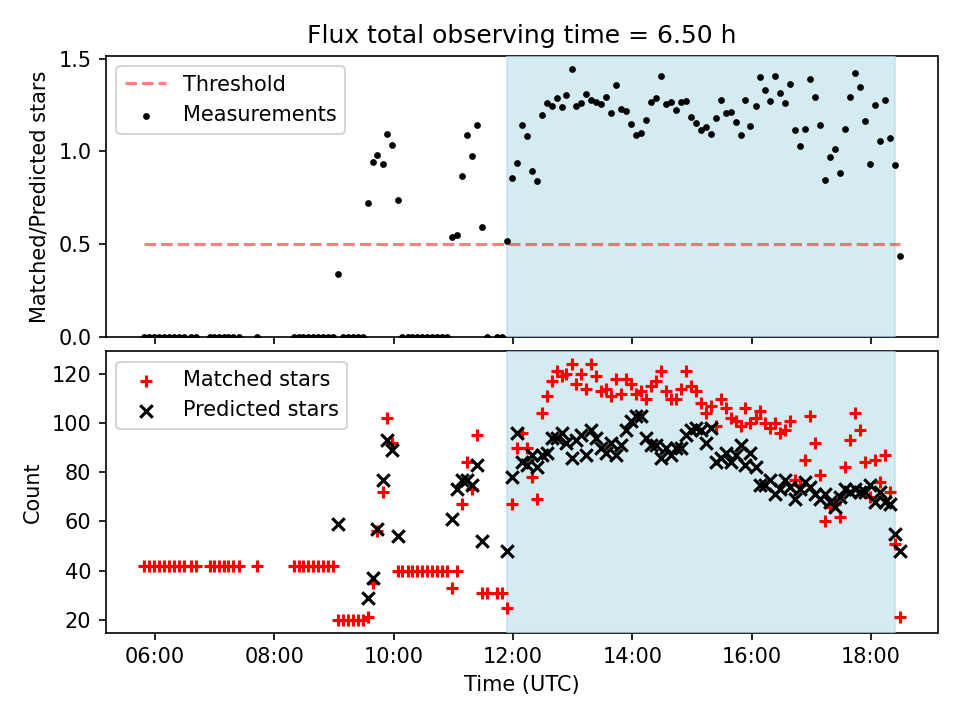 Flux total observing time = 6.50 h

Threshold
Measurements

Matched/Predicted stars

1.5
1.0
0.5
0.0

Matched stars
Predicted stars

Count

120
100
80
60
40
20

06:00
08:00
10:00
12:00
14:00
16:00
18:00

Time (UTC)